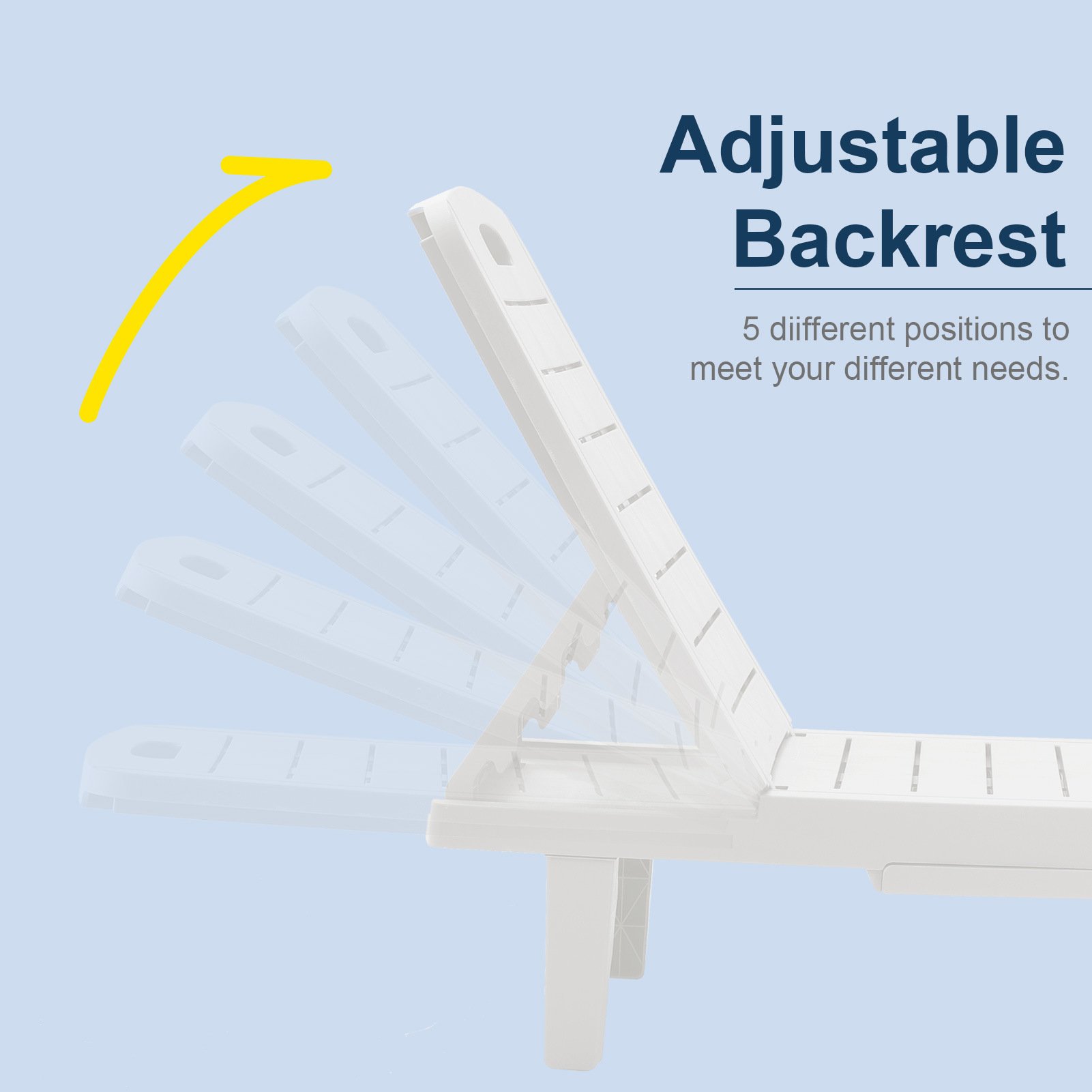 Adjustable Backrest

5 diifferent positions to meet your different needs.